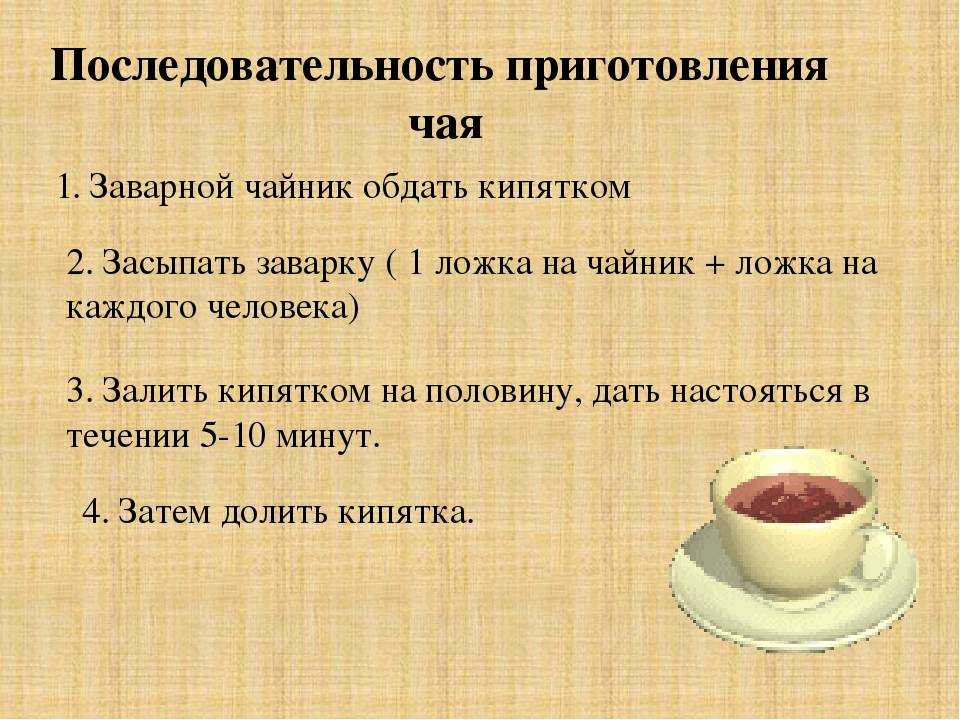 Последовательность приготовления чая

1. Заварной чайник обдать кипятком

2. Засыпать заварку ( 1 ложка на чайник + ложка на каждого человека)

3. Залить кипятком на половину, дать настояться в течении 5-10 минут.

4. Затем долить кипятка.